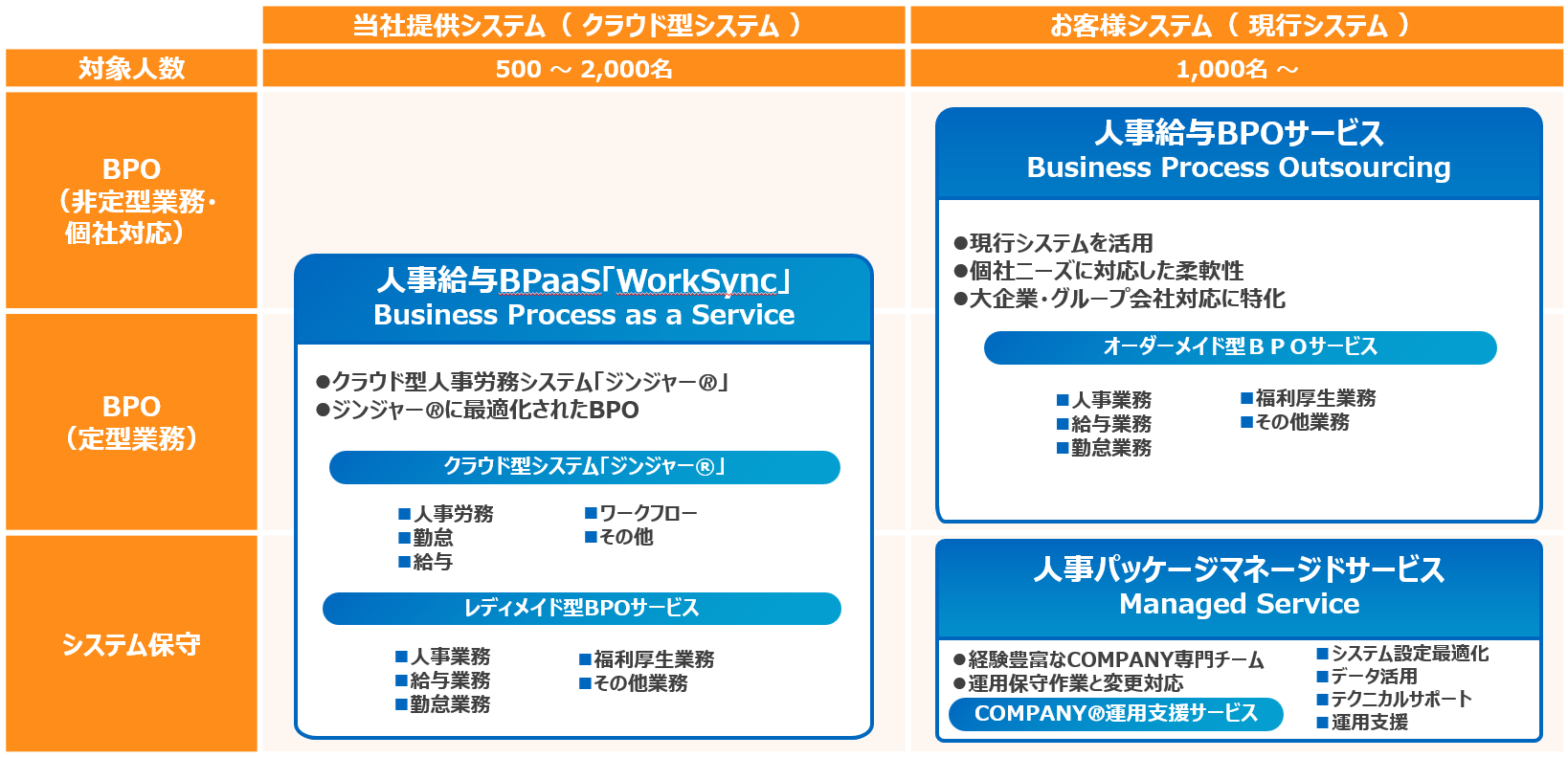 当社提供システム（ クラウド型システム ）

お客様システム（ 現行システム ）

対象人数

500 ～ 2,000名

1,000名 ～

BPO
（非定型業務・個社対応）

BPO
（定型業務）

システム保守

人事給与BPaaS「WorkSync」
Business Process as a Service

●クラウド型人事労務システム「ジンジャー®」
●ジンジャー®に最適化されたBPO

クラウド型システム「ジンジャー®」

■人事労務
■勤怠
■給与
■ワークフロー
■その他

レディメイド型BPOサービス

■人事業務
■給与業務
■勤怠業務
■福利厚生業務
■その他業務

人事給与BPOサービス
Business Process Outsourcing

●現行システムを活用
●個社ニーズに対応した柔軟性
●大企業・グループ会社対応に特化

オーダーメイド型ＢＰＯサービス

■人事業務
■給与業務
■勤怠業務
■福利厚生業務
■その他業務

人事パッケージマネージドサービス
Managed Service

●経験豊富なCOMPANY専門チーム
●運用保守作業と変更対応

COMPANY®運用支援サービス

■システム設定最適化
■データ活用
■テクニカルサポート
■運用支援